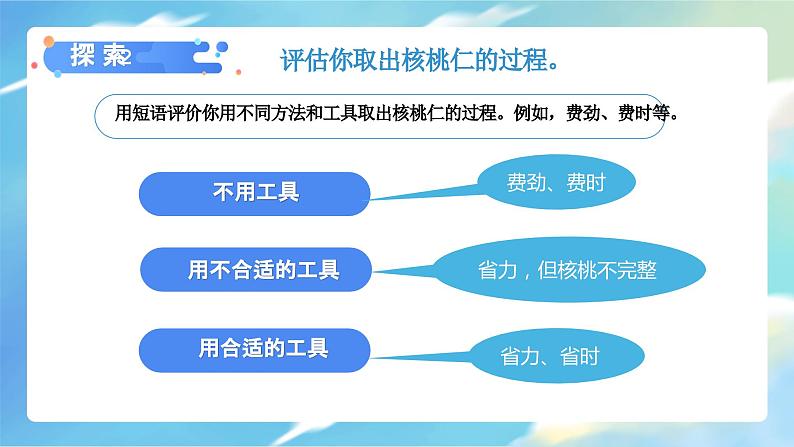 探索

评估你取出核桃仁的过程。

用短语评价你用不同方法和工具取出核桃仁的过程。例如，费劲、费时等。

不用工具

费劲、费时

用不合适的工具

省力，但核桃不完整

用合适的工具

省力、省时